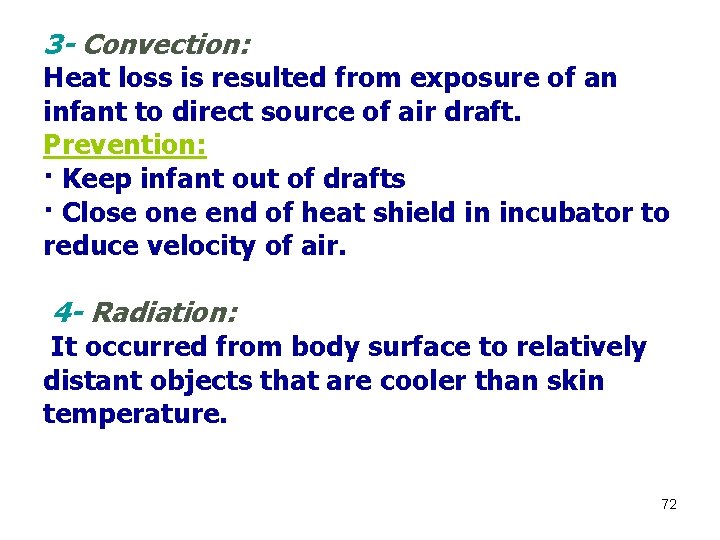 3- Convection:
Heat loss is resulted from exposure of an infant to direct source of air draft.
Prevention:
· Keep infant out of drafts
· Close one end of heat shield in incubator to reduce velocity of air.

4- Radiation:
It occurred from body surface to relatively distant objects that are cooler than skin temperature.

72